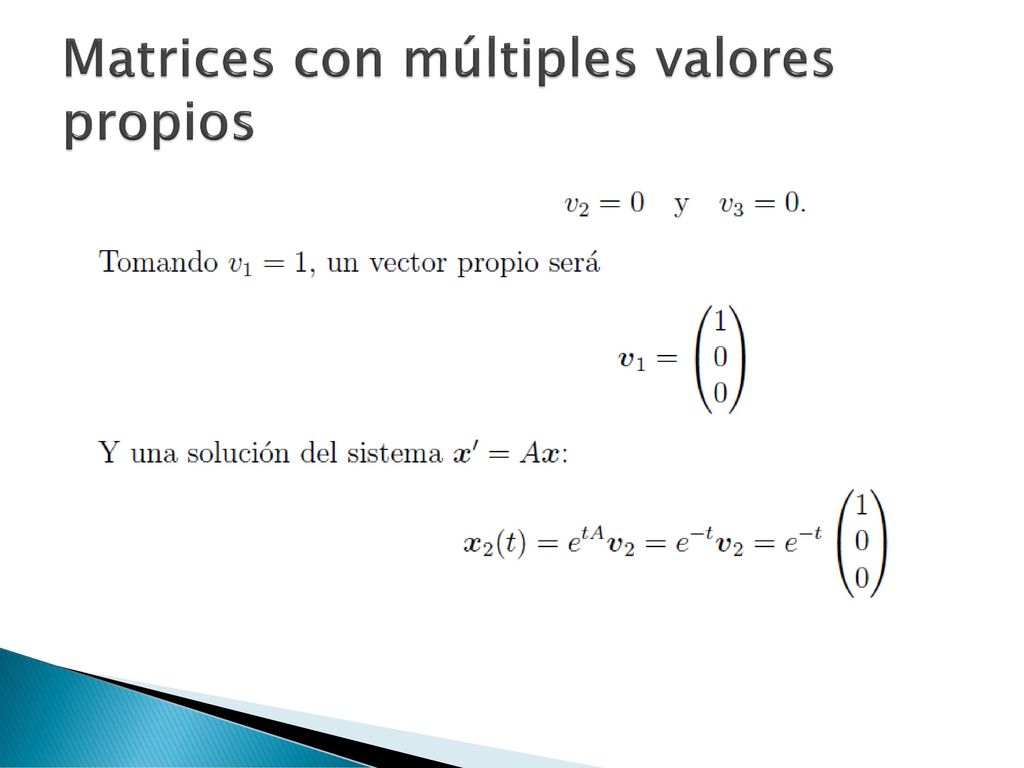 Matrices con múltiples valores propios

$v_2 = 0 \quad \text{y} \quad v_3 = 0.$

Tomando $v_1 = 1$, un vector propio será

$\boldsymbol{v}_1 = \begin{pmatrix} 1 \\ 0 \\ 0 \end{pmatrix}$

Y una solución del sistema $\boldsymbol{x}' = A\boldsymbol{x}$:

$\boldsymbol{x}_2(t) = e^{tA}\boldsymbol{v}_2 = e^{-t}\boldsymbol{v}_2 = e^{-t}\begin{pmatrix} 1 \\ 0 \\ 0 \end{pmatrix}$